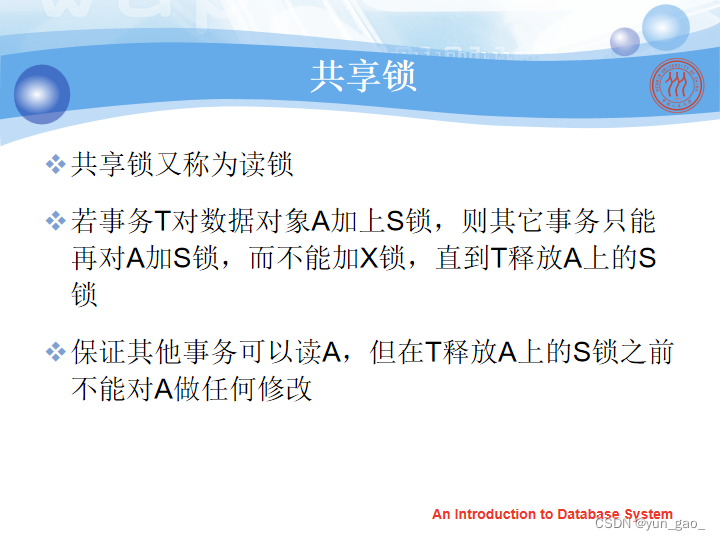 共享锁

❖ 共享锁又称为读锁

❖ 若事务T对数据对象A加上S锁，则其它事务只能再对A加S锁，而不能加X锁，直到T释放A上的S锁

❖ 保证其他事务可以读A，但在T释放A上的S锁之前不能对A做任何修改

An Introduction to Database System

CSDN @yun_gao_